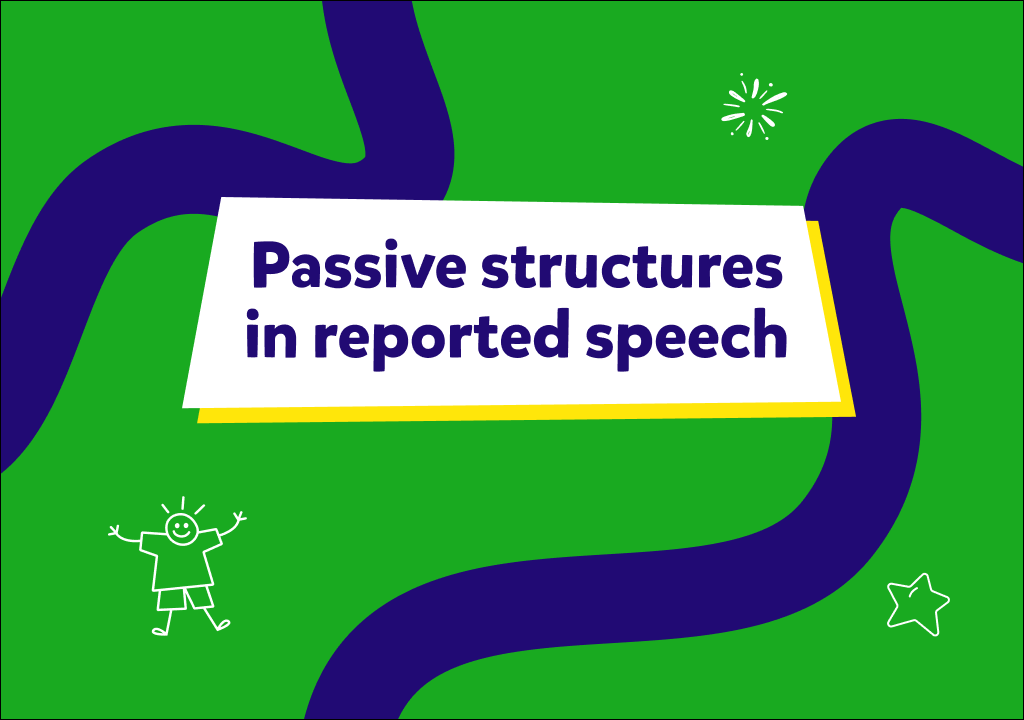 Passive structures in reported speech